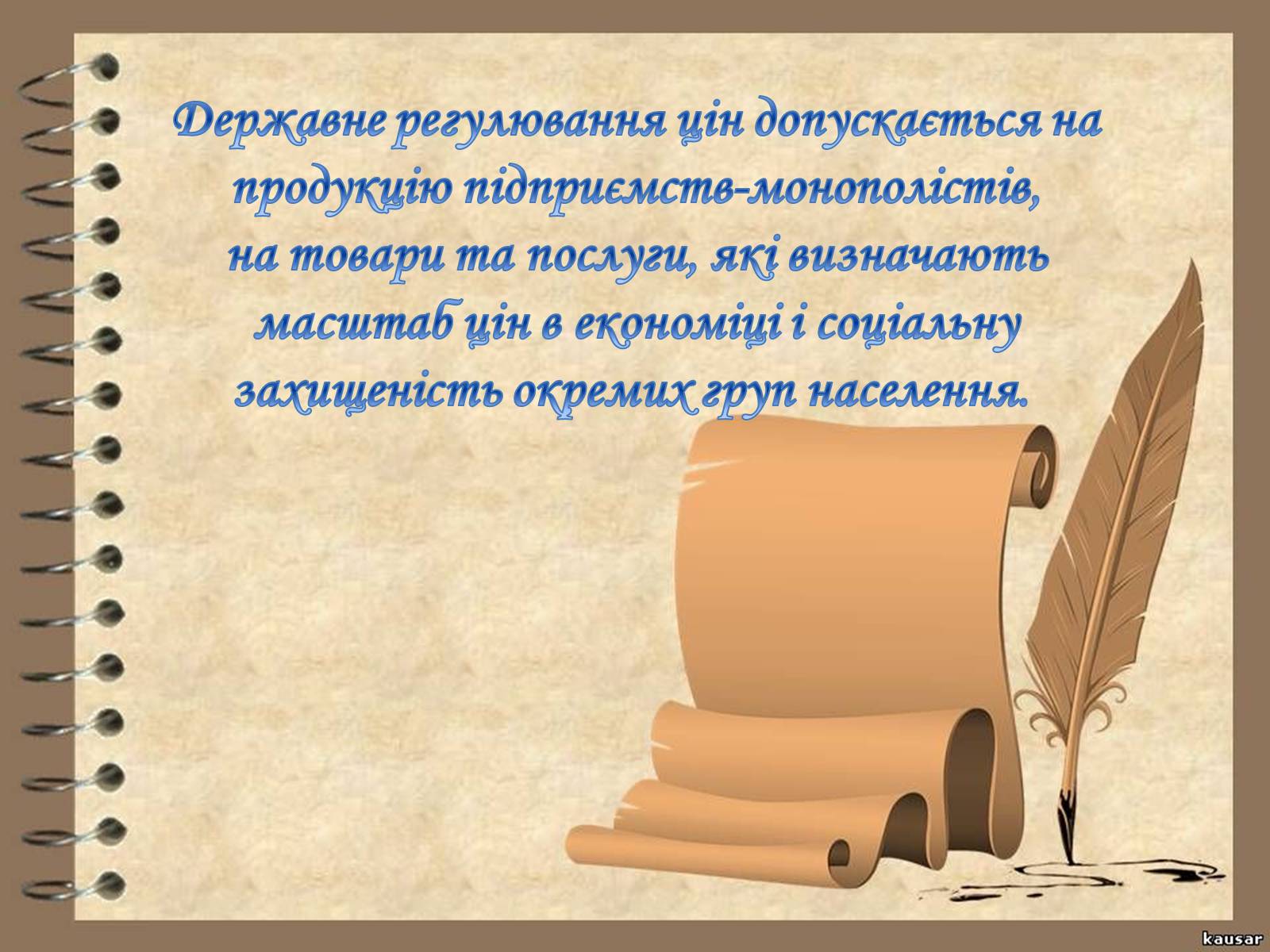 Державне регулювання цін допускається на продукцію підприємств-монополістів, на товари та послуги, які визначають масштаб цін в економіці і соціальну захищеність окремих груп населення.

kausar